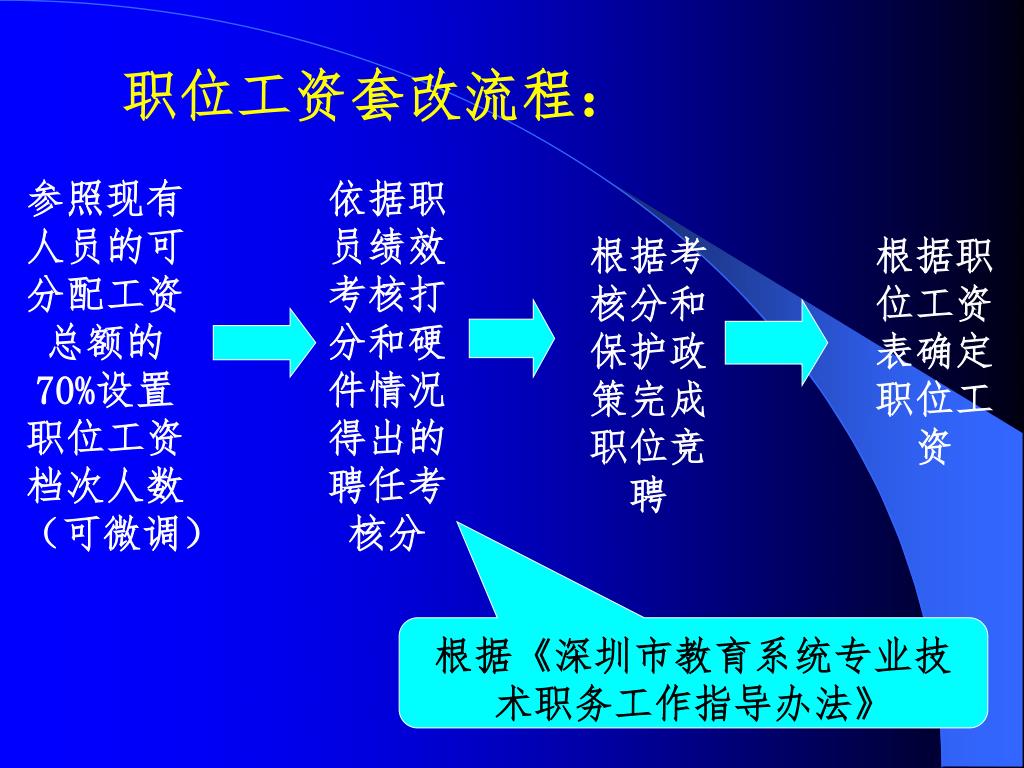 职位工资套改流程：

参照现有人员的可分配工资总额的70%设置职位工资档次人数（可微调）

依据职员绩效考核打分和硬件情况得出的聘任考核分

根据考核分和保护政策完成职位竞聘

根据职位工资表确定职位工资

根据《深圳市教育系统专业技术职务工作指导办法》